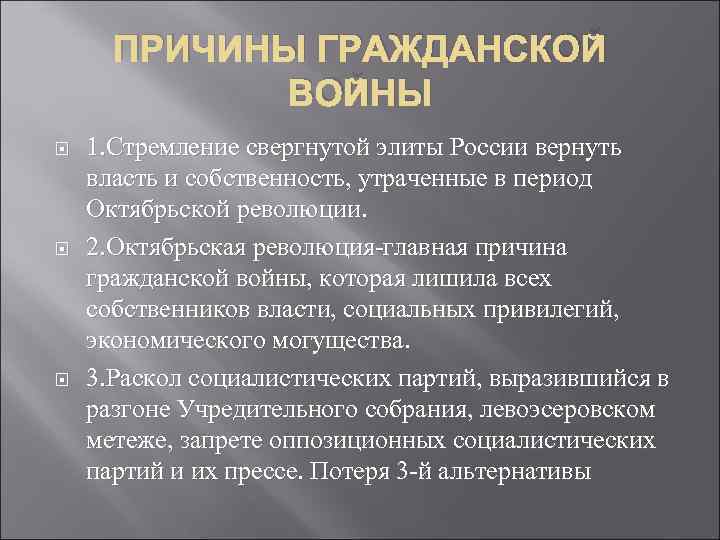 ПРИЧИНЫ ГРАЖДАНСКОЙ ВОЙНЫ

1.Стремление свергнутой элиты России вернуть власть и собственность, утраченные в период Октябрьской революции.

2.Октябрьская революция-главная причина гражданской войны, которая лишила всех собственников власти, социальных привилегий, экономического могущества.

3.Раскол социалистических партий, выразившийся в разгоне Учредительного собрания, левоэсеровском метеже, запрете оппозиционных социалистических партий и их прессе. Потеря 3-й альтернативы